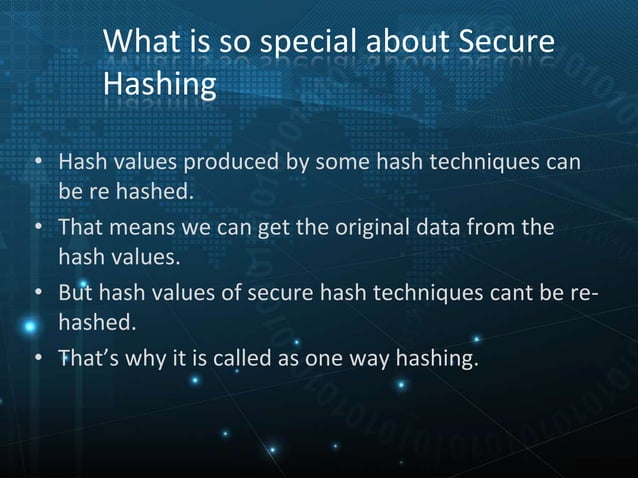 What is so special about Secure Hashing

• Hash values produced by some hash techniques can be re hashed.
• That means we can get the original data from the hash values.
• But hash values of secure hash techniques cant be re-hashed.
• That's why it is called as one way hashing.